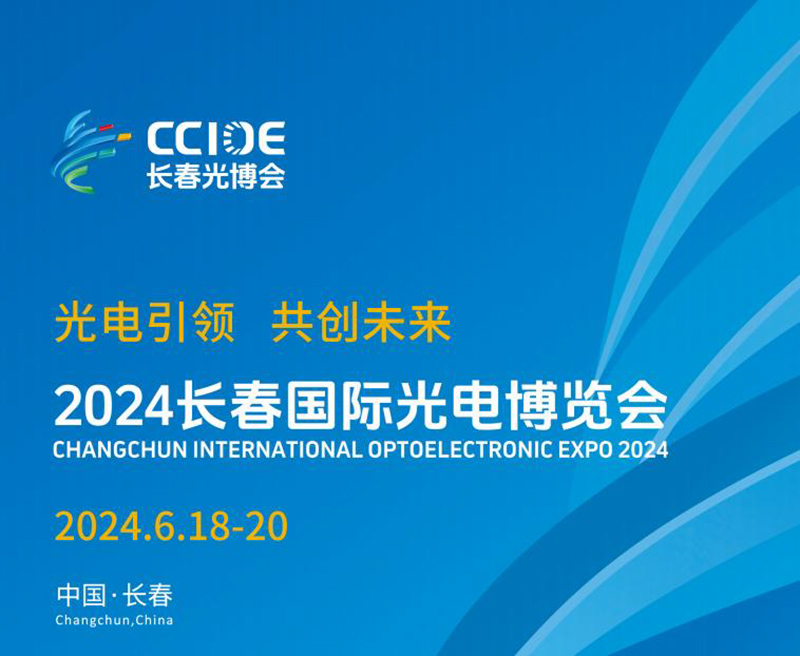 CCIOE
长春光博会

光电引领　共创未来

2024长春国际光电博览会
CHANGCHUN INTERNATIONAL OPTOELECTRONIC EXPO 2024

2024.6.18-20

中国·长春
Changchun,China